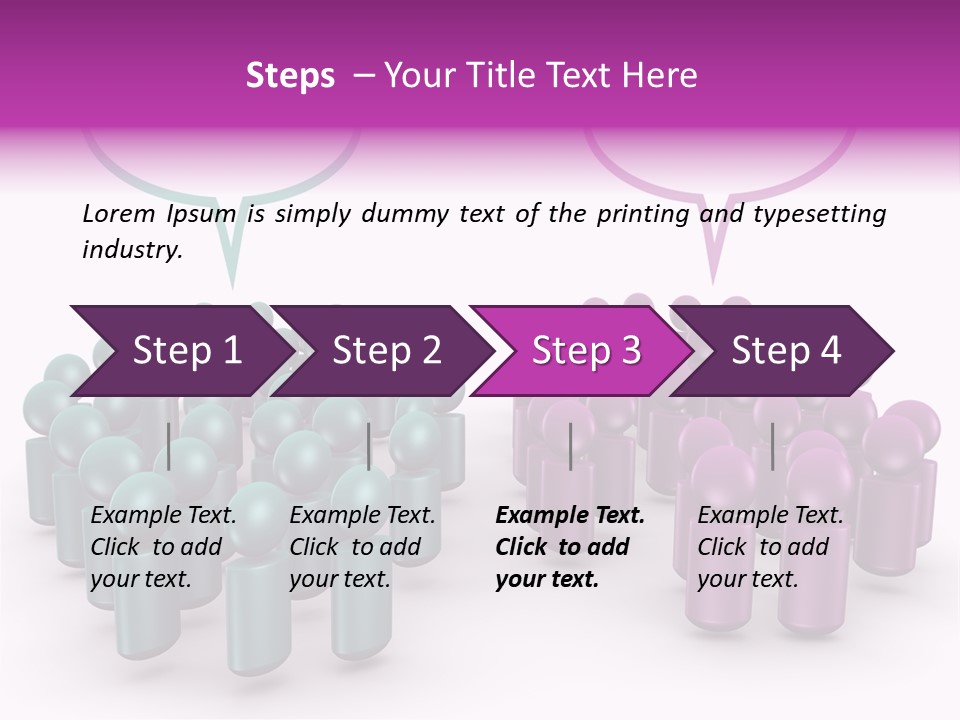 Steps – Your Title Text Here

Lorem Ipsum is simply dummy text of the printing and typesetting industry.

Step 1

Step 2

Step 3

Step 4

Example Text. Click to add your text.

Example Text. Click to add your text.

Example Text. Click to add your text.

Example Text. Click to add your text.